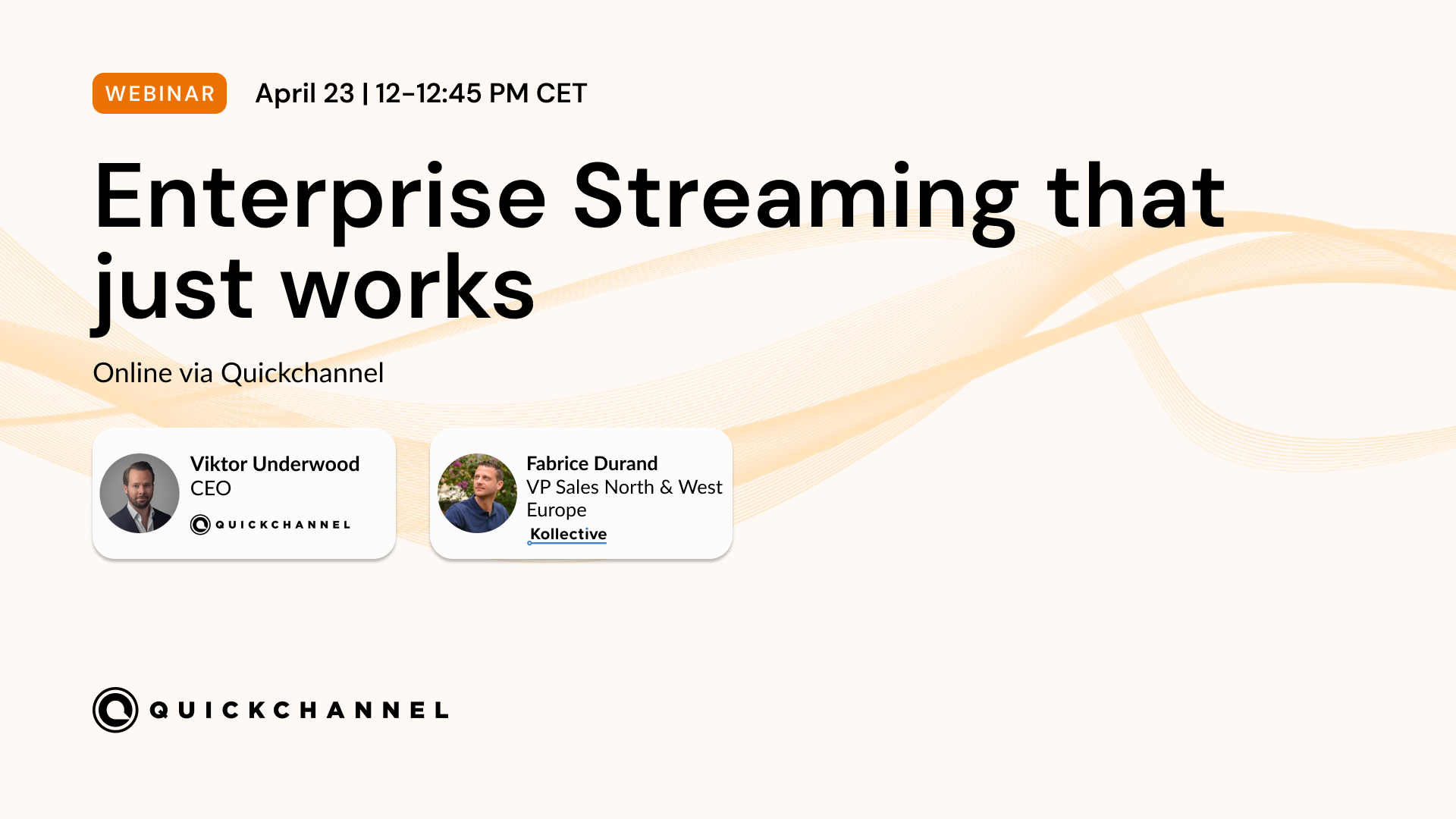 WEBINAR April 23 | 12-12:45 PM CET

Enterprise Streaming that just works

Online via Quickchannel

Viktor Underwood
CEO
QUICKCHANNEL

Fabrice Durand
VP Sales North & West Europe
Kollective

QUICKCHANNEL